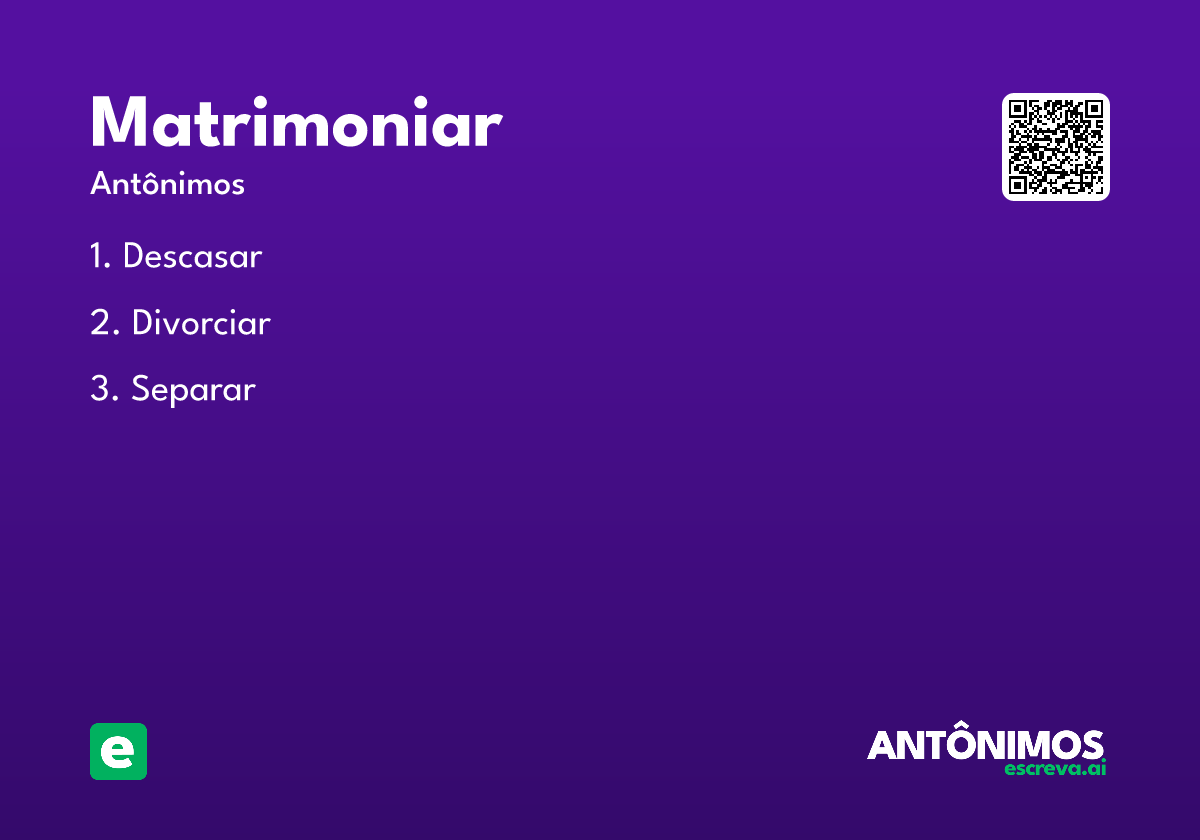 Matrimoniar

Antônimos

1. Descasar

2. Divorciar

3. Separar

e

ANTÔNIMOS
escreva.ai